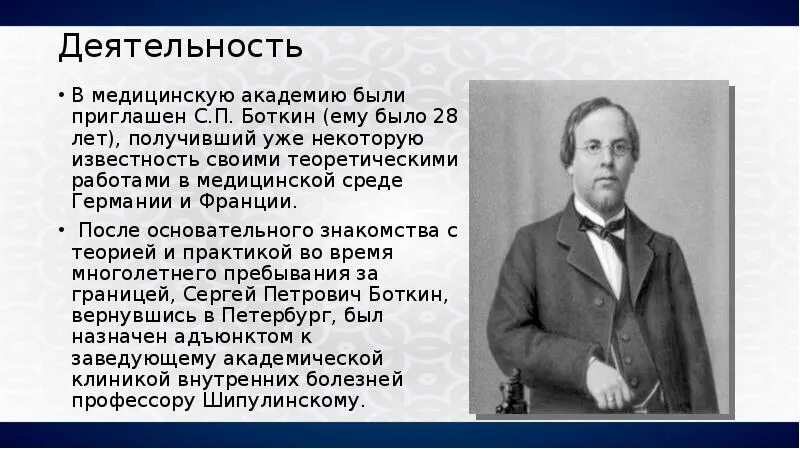 Деятельность

• В медицинскую академию были приглашен С.П. Боткин (ему было 28 лет), получивший уже некоторую известность своими теоретическими работами в медицинской среде Германии и Франции.

• После основательного знакомства с теорией и практикой во время многолетнего пребывания за границей, Сергей Петрович Боткин, вернувшись в Петербург, был назначен адъюнктом к заведующему академической клиникой внутренних болезней профессору Шипулинскому.